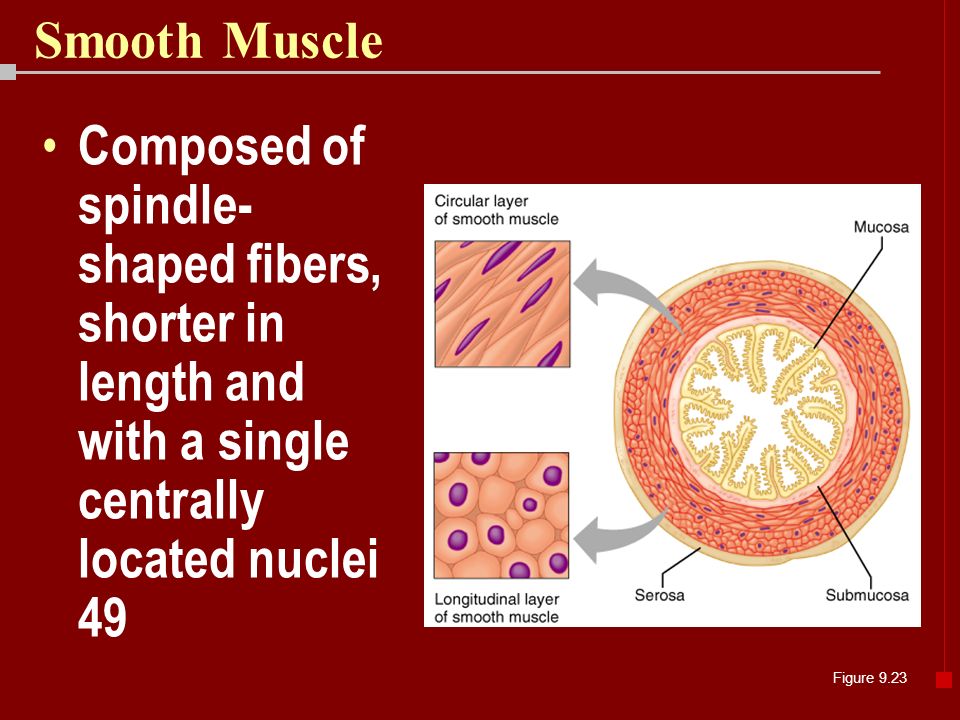 Smooth Muscle

• Composed of spindle-shaped fibers, shorter in length and with a single centrally located nuclei 49

Circular layer of smooth muscle

Mucosa

Longitudinal layer of smooth muscle

Serosa

Submucosa

Figure 9.23